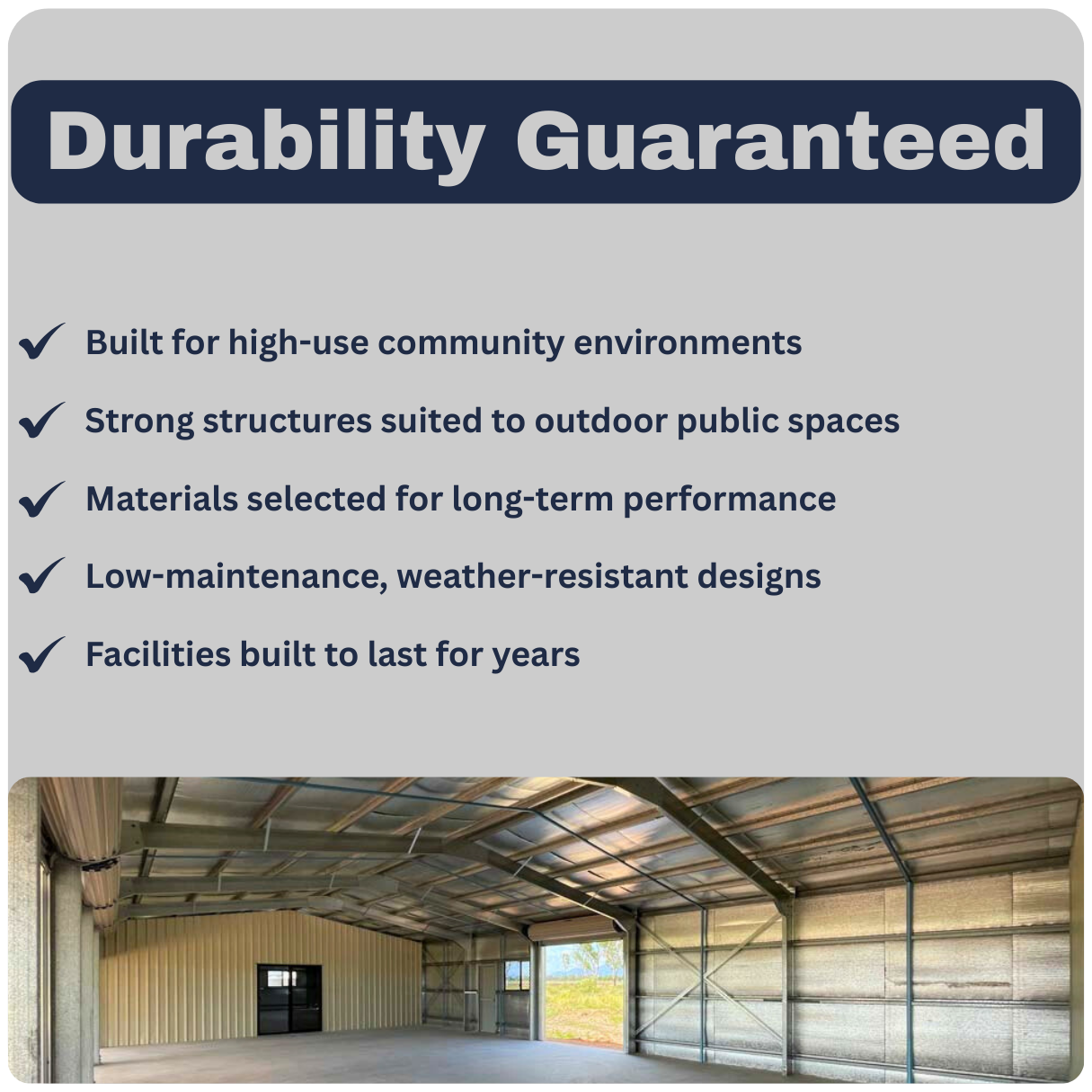 Durability Guaranteed

✓ Built for high-use community environments

✓ Strong structures suited to outdoor public spaces

✓ Materials selected for long-term performance

✓ Low-maintenance, weather-resistant designs

✓ Facilities built to last for years